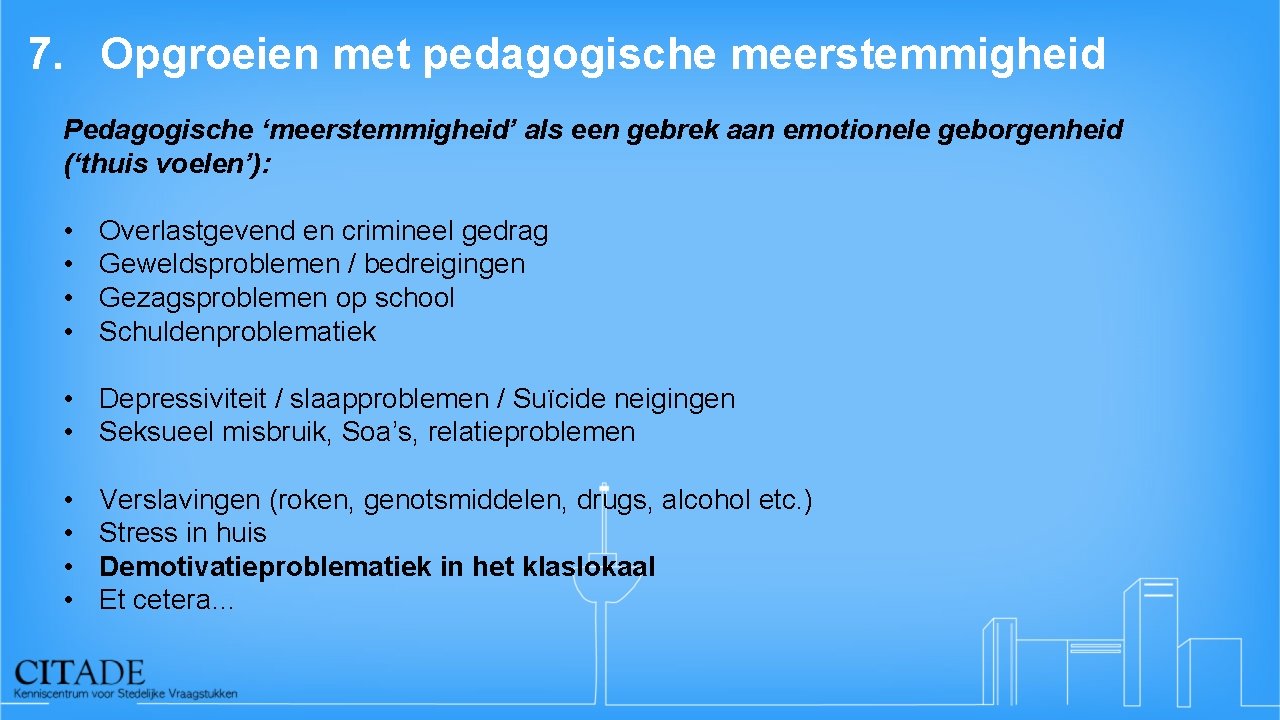 7. Opgroeien met pedagogische meerstemmigheid

Pedagogische ‘meerstemmigheid’ als een gebrek aan emotionele geborgenheid (‘thuis voelen’):

• Overlastgevend en crimineel gedrag
• Geweldsproblemen / bedreigingen
• Gezagsproblemen op school
• Schuldenproblematiek

• Depressiviteit / slaapproblemen / Suïcide neigingen
• Seksueel misbruik, Soa’s, relatieproblemen

• Verslavingen (roken, genotsmiddelen, drugs, alcohol etc.)
• Stress in huis
• Demotivatieproblematiek in het klaslokaal
• Et cetera…

CITADE
Kenniscentrum voor Stedelijke Vraagstukken